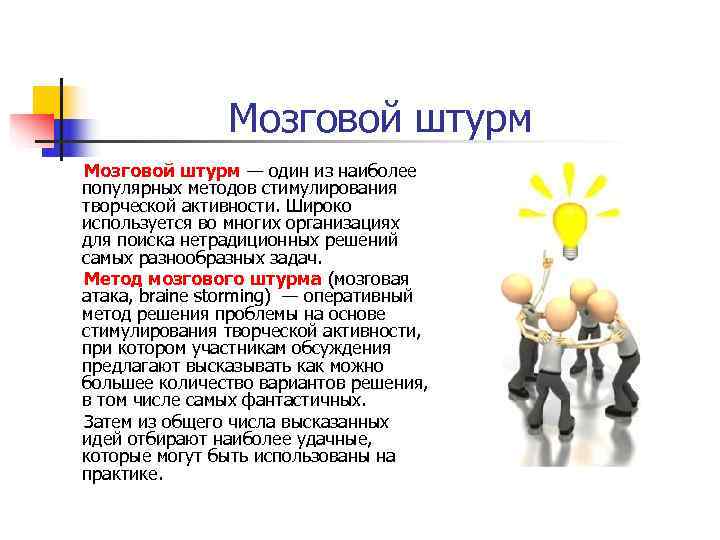 Мозговой штурм

Мозговой штурм — один из наиболее популярных методов стимулирования творческой активности. Широко используется во многих организациях для поиска нетрадиционных решений самых разнообразных задач.

Метод мозгового штурма (мозговая атака, braine storming) — оперативный метод решения проблемы на основе стимулирования творческой активности, при котором участникам обсуждения предлагают высказывать как можно большее количество вариантов решения, в том числе самых фантастичных.

Затем из общего числа высказанных идей отбирают наиболее удачные, которые могут быть использованы на практике.